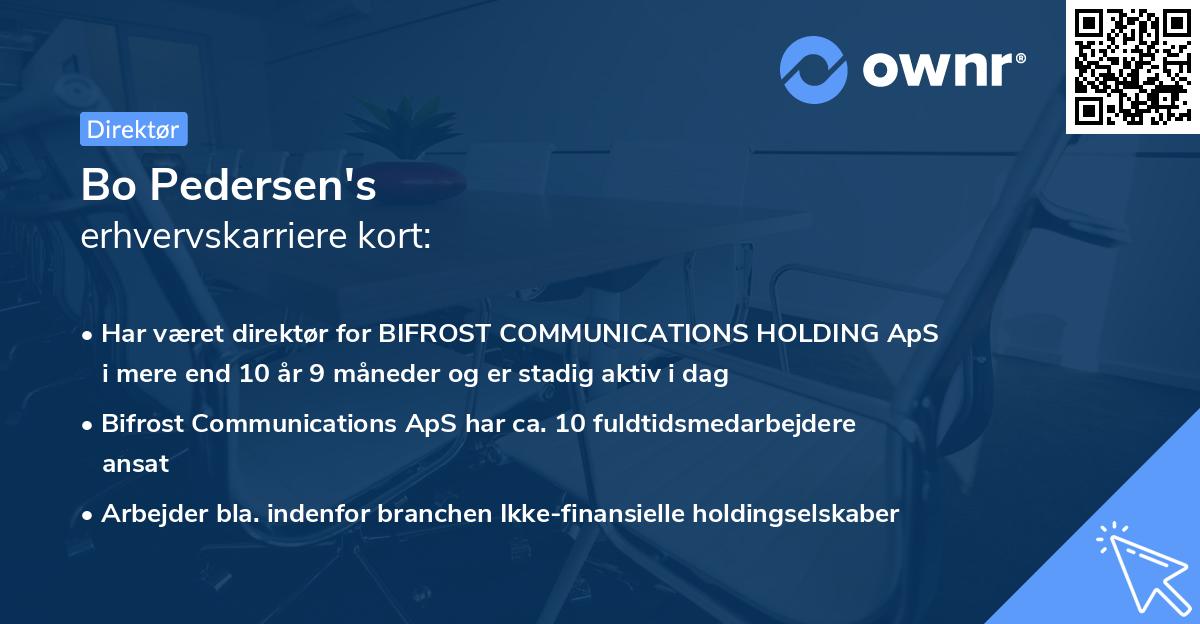 ownr®

Direktør

Bo Pedersen's
erhvervskarriere kort:

• Har været direktør for BIFROST COMMUNICATIONS HOLDING ApS i mere end 10 år 9 måneder og er stadig aktiv i dag

• Bifrost Communications ApS har ca. 10 fuldtidsmedarbejdere ansat

• Arbejder bla. indenfor branchen Ikke-finansielle holdingselskaber